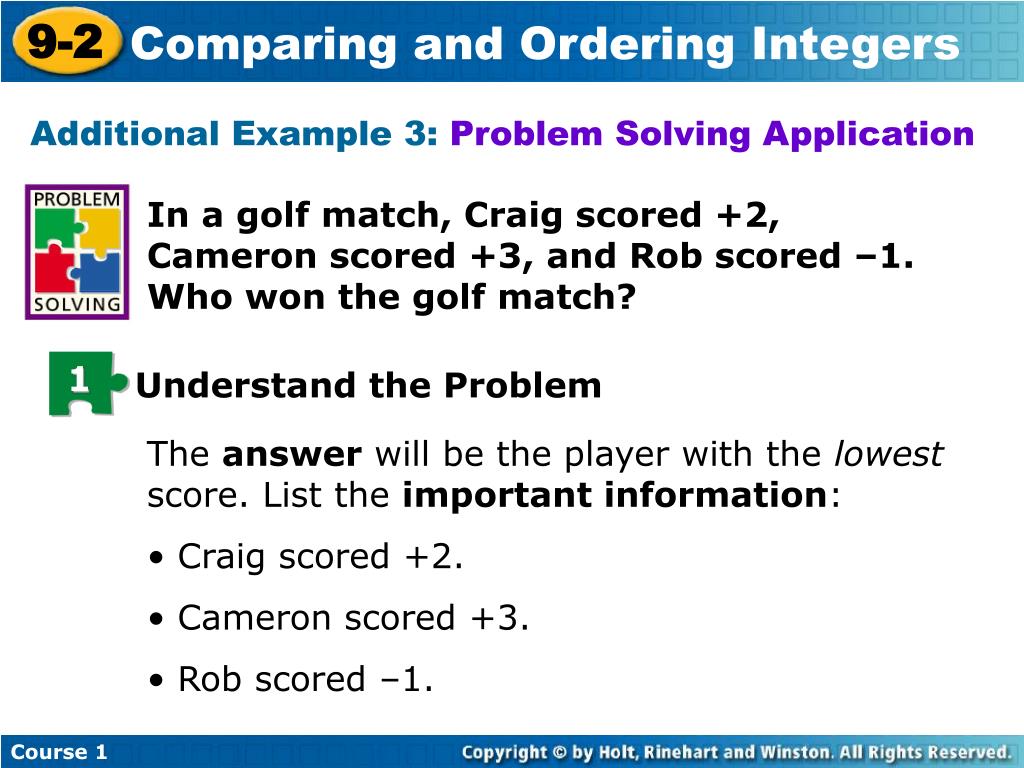 9-2 Comparing and Ordering Integers

Additional Example 3: Problem Solving Application

PROBLEM SOLVING

In a golf match, Craig scored +2, Cameron scored +3, and Rob scored –1. Who won the golf match?

1 Understand the Problem

The answer will be the player with the lowest score. List the important information:

• Craig scored +2.

• Cameron scored +3.

• Rob scored –1.

Course 1

Copyright © by Holt, Rinehart and Winston. All Rights Reserved.